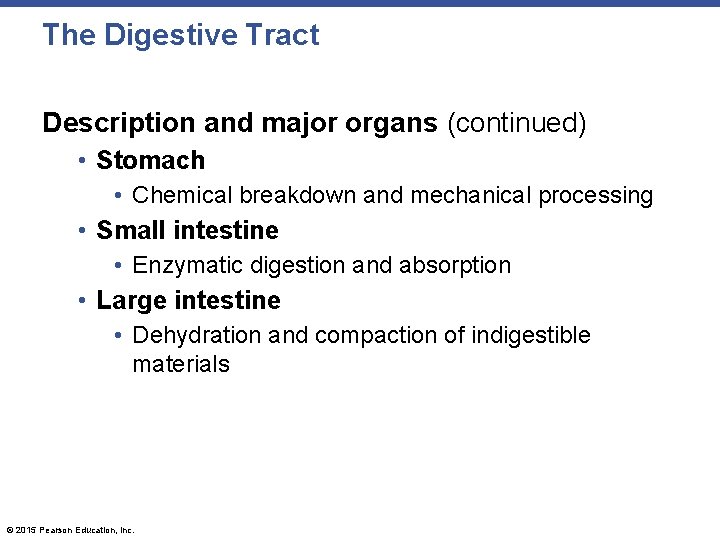 The Digestive Tract

Description and major organs (continued)

• Stomach
  • Chemical breakdown and mechanical processing
• Small intestine
  • Enzymatic digestion and absorption
• Large intestine
  • Dehydration and compaction of indigestible materials

© 2015 Pearson Education, Inc.